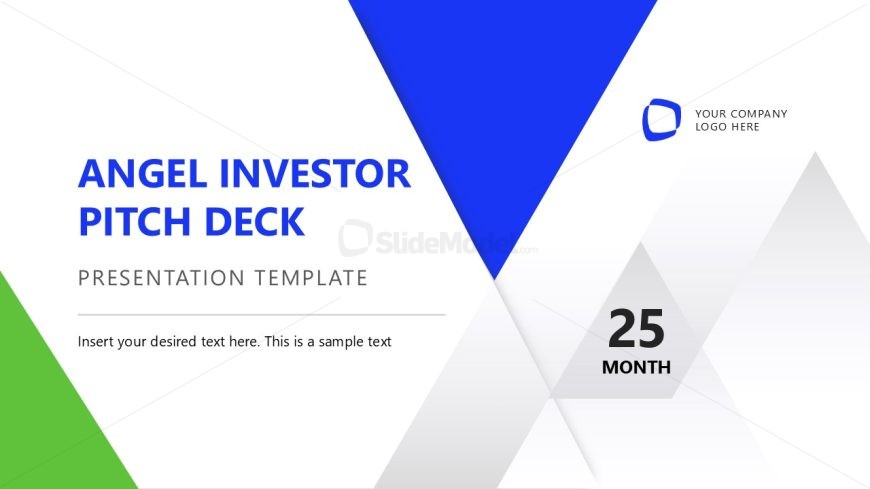 YOUR COMPANY
LOGO HERE

ANGEL INVESTOR
PITCH DECK

SlideModel.com

PRESENTATION TEMPLATE

Insert your desired text here. This is a sample text

25
MONTH